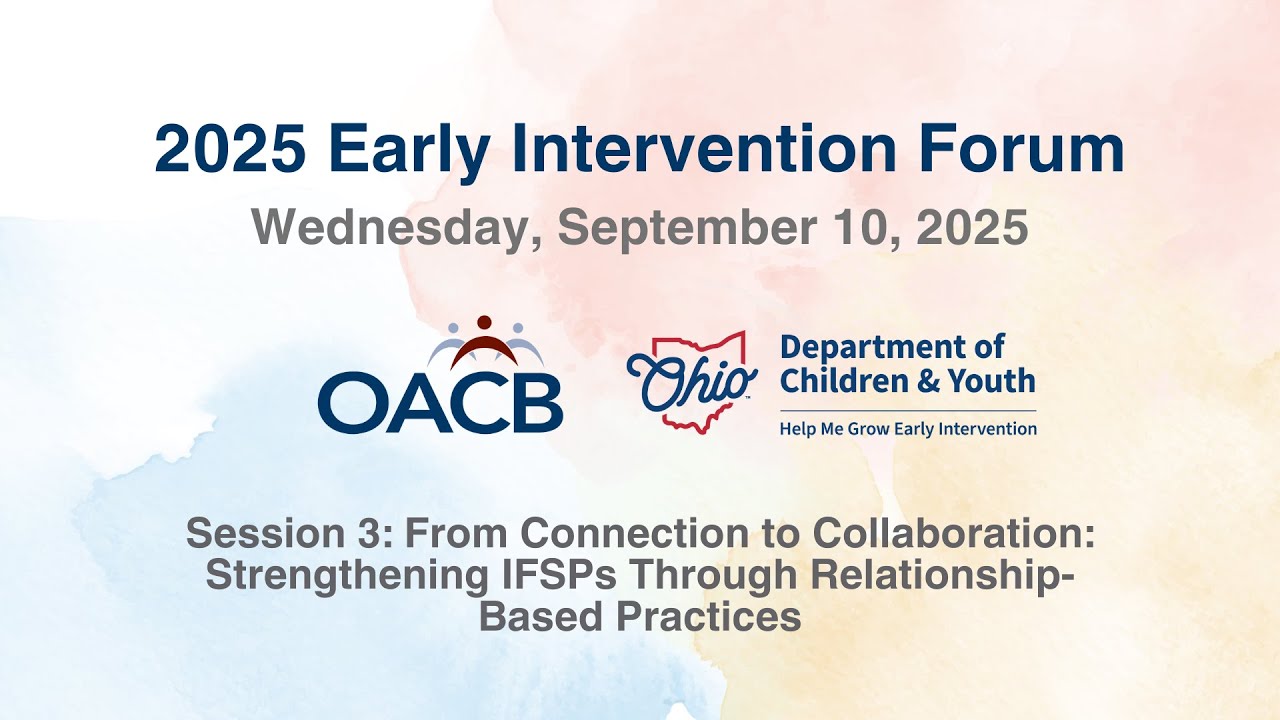 2025 Early Intervention Forum
Wednesday, September 10, 2025

OACB

Ohio

Department of Children & Youth

Help Me Grow Early Intervention

Session 3: From Connection to Collaboration: Strengthening IFSPs Through Relationship-Based Practices